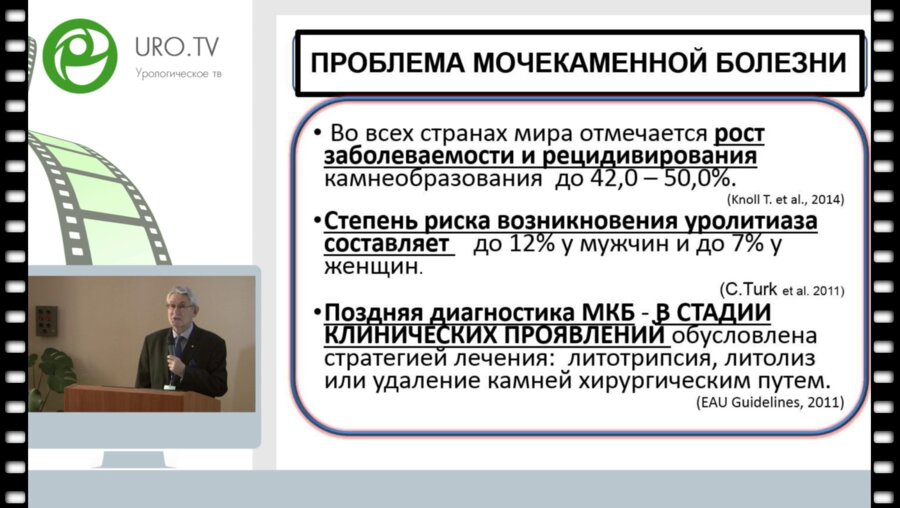 URO.TV
Урологическое тв

ПРОБЛЕМА МОЧЕКАМЕННОЙ БОЛЕЗНИ

• Во всех странах мира отмечается рост заболеваемости и рецидивирования камнеобразования до 42,0 – 50,0%.
(Knoll T. et al., 2014)

• Степень риска возникновения уролитиаза составляет до 12% у мужчин и до 7% у женщин.
(C.Turk et al. 2011)

• Поздняя диагностика МКБ - В СТАДИИ КЛИНИЧЕСКИХ ПРОЯВЛЕНИЙ обусловлена стратегией лечения: литотрипсия, литолиз или удаление камней хирургическим путем.
(EAU Guidelines, 2011)